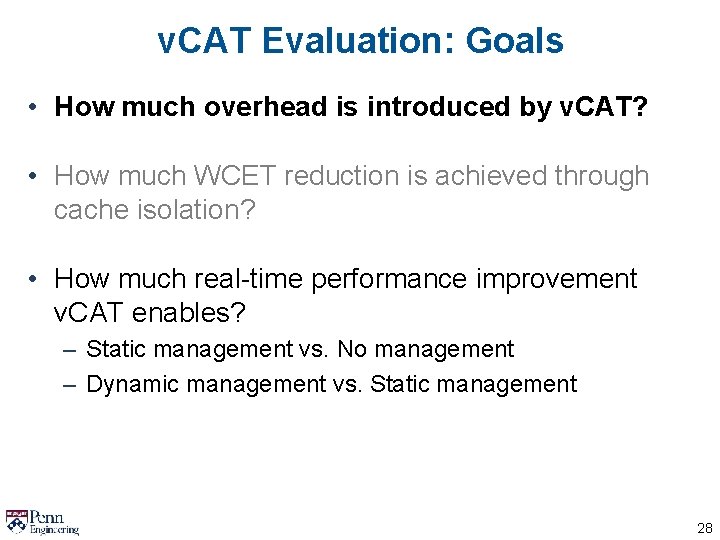 vCAT Evaluation: Goals

• How much overhead is introduced by vCAT?

• How much WCET reduction is achieved through cache isolation?

• How much real-time performance improvement vCAT enables?
– Static management vs. No management
– Dynamic management vs. Static management

Penn Engineering

28